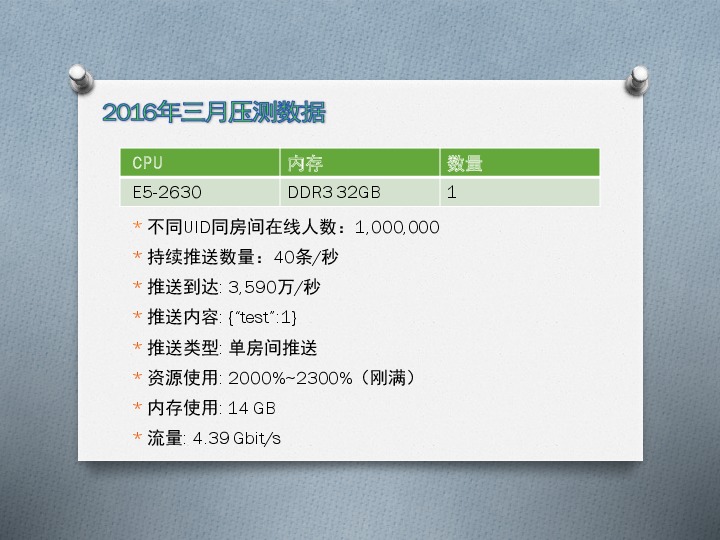 2016年三月压测数据

| CPU | 内存 | 数量 |
|---|---|---|
| E5-2630 | DDR3 32GB | 1 |

* 不同UID同房间在线人数：1,000,000
* 持续推送数量：40条/秒
* 推送到达: 3,590万/秒
* 推送内容: {"test":1}
* 推送类型: 单房间推送
* 资源使用: 2000%~2300%（刚满）
* 内存使用: 14 GB
* 流量: 4.39 Gbit/s